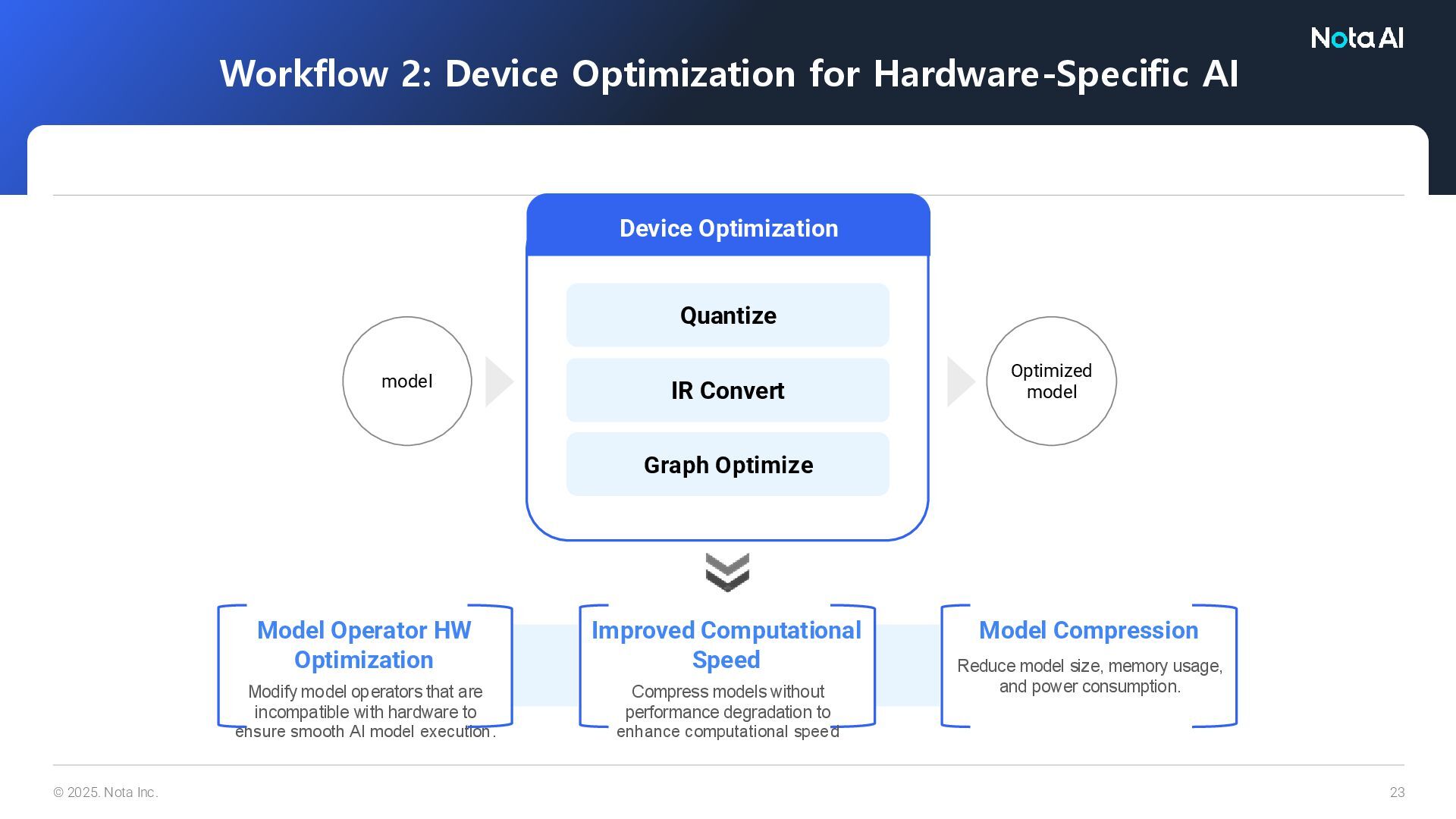 Nota AI

Workflow 2: Device Optimization for Hardware-Specific AI

model

Device Optimization

Quantize

IR Convert

Graph Optimize

Optimized model

Model Operator HW Optimization

Modify model operators that are incompatible with hardware to ensure smooth AI model execution.

Improved Computational Speed

Compress models without performance degradation to enhance computational speed

Model Compression

Reduce model size, memory usage, and power consumption.

© 2025. Nota Inc.

23